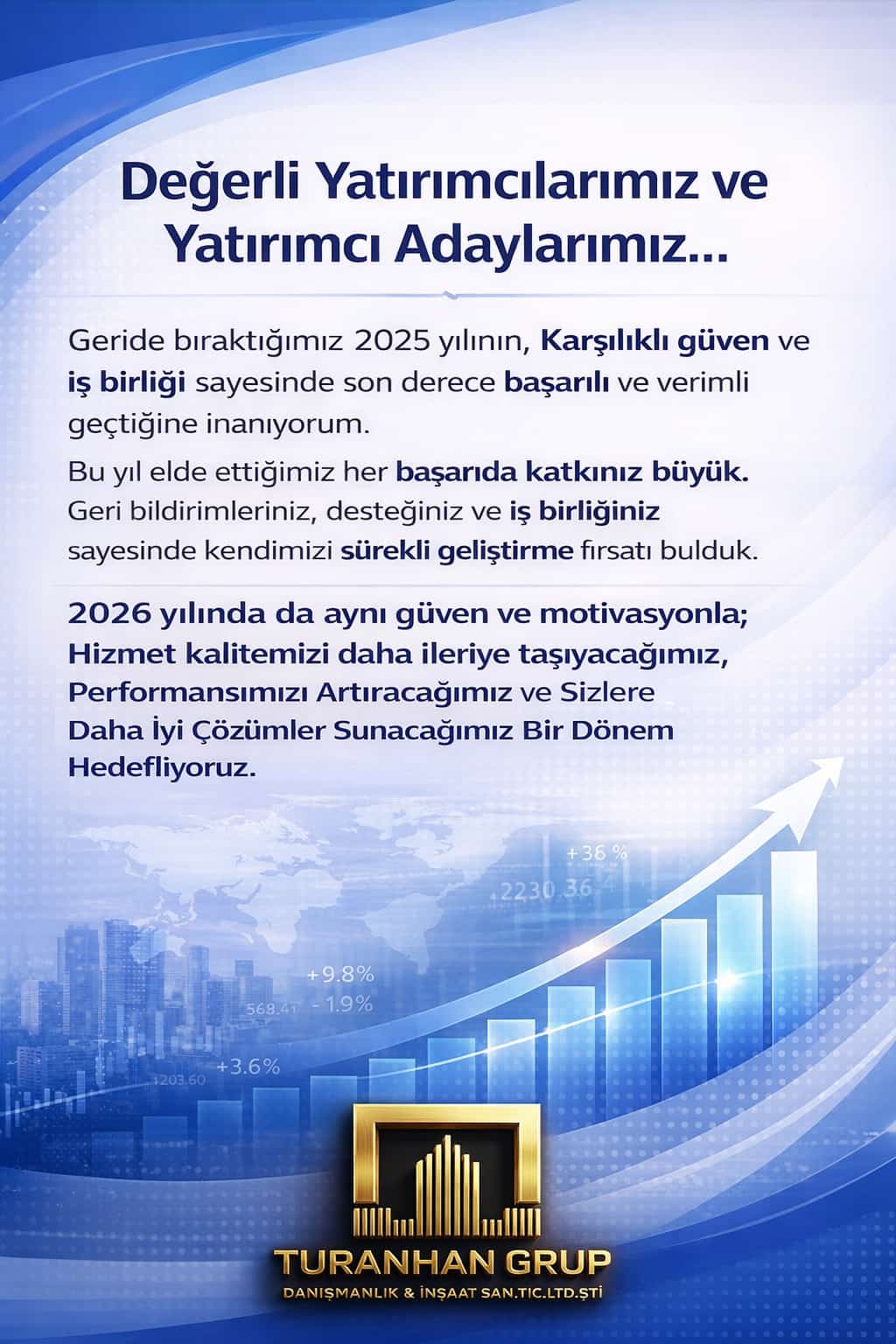 Değerli Yatırımcılarımız ve Yatırımcı Adaylarımız...

Geride bıraktığımız 2025 yılının, Karşılıklı güven ve iş birliği sayesinde son derece başarılı ve verimli geçtiğine inanıyorum.

Bu yıl elde ettiğimiz her başarıda katkınız büyük. Geri bildirimleriniz, desteğiniz ve iş birliğiniz sayesinde kendimizi sürekli geliştirme fırsatı bulduk.

2026 yılında da aynı güven ve motivasyonla; Hizmet kalitemizi daha ileriye taşıyacağımız, Performansımızı Artıracağımız ve Sizlere Daha İyi Çözümler Sunacağımız Bir Dönem Hedefliyoruz.

+36 %
2230.36
+9.8%
568.41
- 1.9%
+3.6%
1203.60

TURANHAN GRUP
DANIŞMANLIK & İNŞAAT SAN.TIC.LTD.ŞTİ